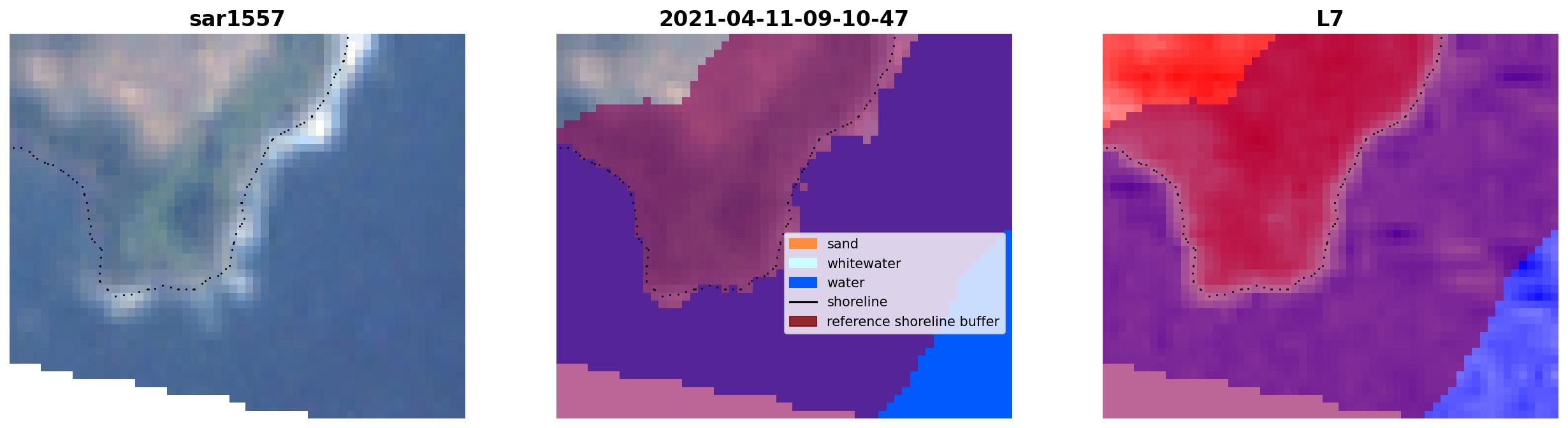 sar1557

2021-04-11-09-10-47

sand
whitewater
water
shoreline
reference shoreline buffer

L7